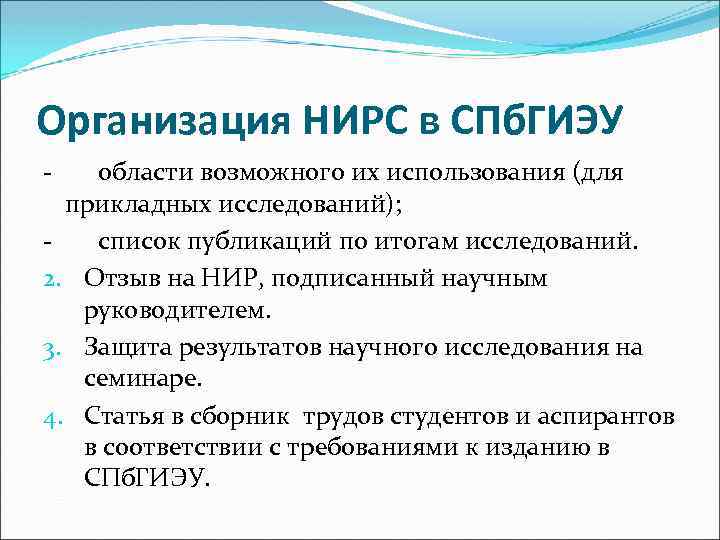 Организация НИРС в СПбГИЭУ

- области возможного их использования (для прикладных исследований);

- список публикаций по итогам исследований.

2. Отзыв на НИР, подписанный научным руководителем.

3. Защита результатов научного исследования на семинаре.

4. Статья в сборник трудов студентов и аспирантов в соответствии с требованиями к изданию в СПбГИЭУ.